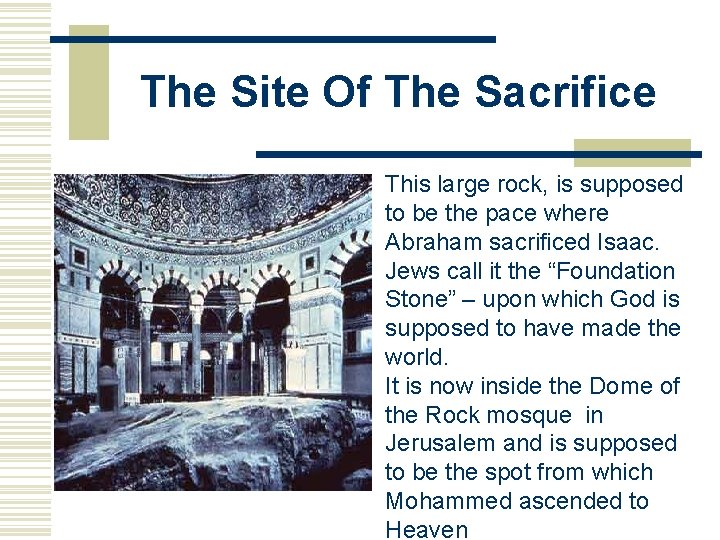 The Site Of The Sacrifice

This large rock, is supposed to be the pace where Abraham sacrificed Isaac. Jews call it the “Foundation Stone” – upon which God is supposed to have made the world.
It is now inside the Dome of the Rock mosque  in Jerusalem and is supposed to be the spot from which Mohammed ascended to Heaven